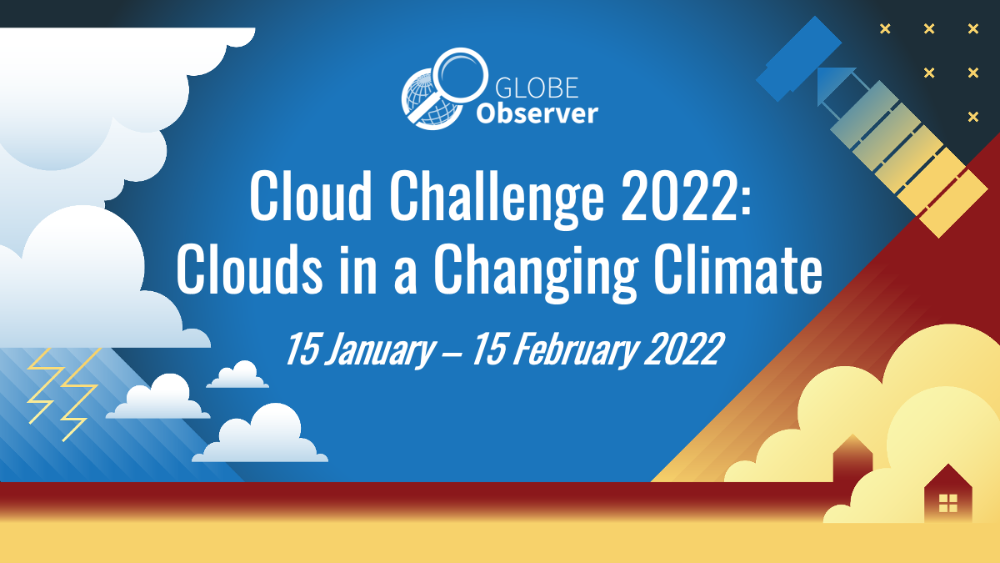 GLOBE Observer

Cloud Challenge 2022: Clouds in a Changing Climate

15 January – 15 February 2022